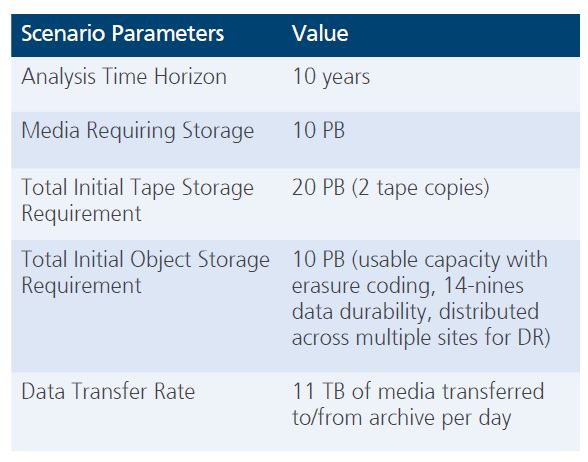 | Scenario Parameters | Value |
|---|---|
| Analysis Time Horizon | 10 years |
| Media Requiring Storage | 10 PB |
| Total Initial Tape Storage Requirement | 20 PB (2 tape copies) |
| Total Initial Object Storage Requirement | 10 PB (usable capacity with erasure coding, 14-nines data durability, distributed across multiple sites for DR) |
| Data Transfer Rate | 11 TB of media transferred to/from archive per day |